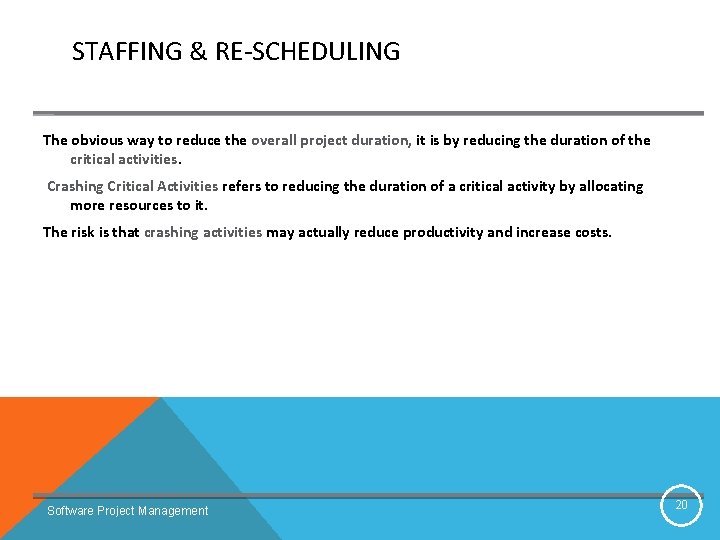 STAFFING & RE-SCHEDULING

The obvious way to reduce the overall project duration, it is by reducing the duration of the critical activities.

Crashing Critical Activities refers to reducing the duration of a critical activity by allocating more resources to it.

The risk is that crashing activities may actually reduce productivity and increase costs.

Software Project Management

20